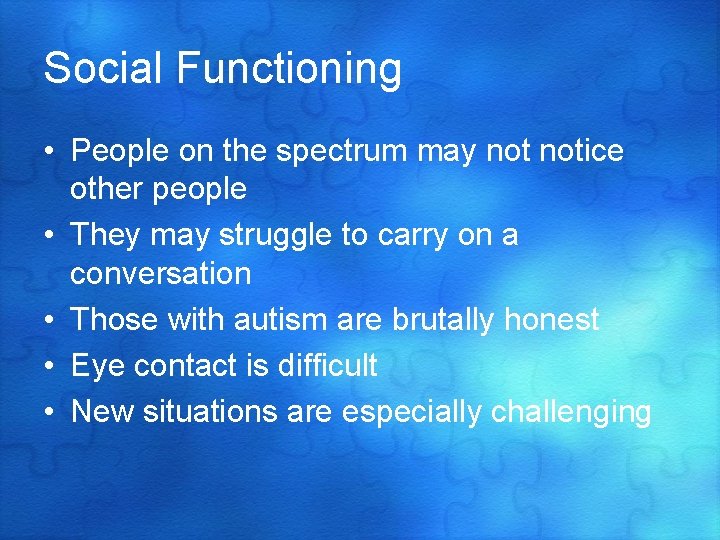 Social Functioning

• People on the spectrum may not notice other people
• They may struggle to carry on a conversation
• Those with autism are brutally honest
• Eye contact is difficult
• New situations are especially challenging